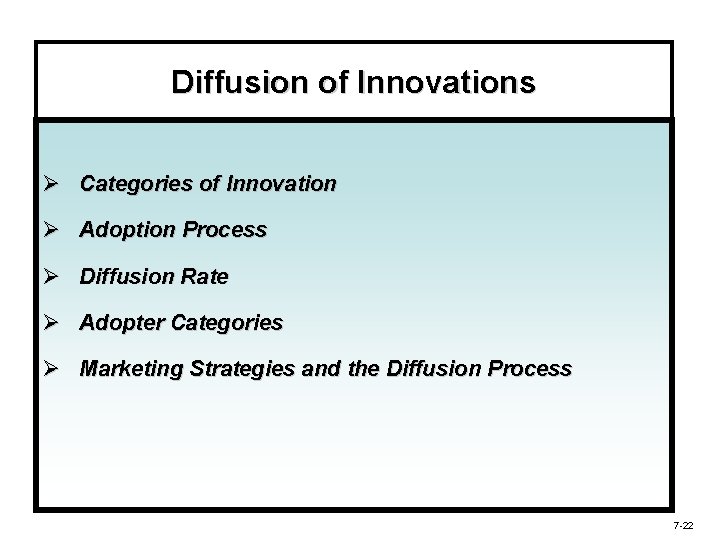 Diffusion of Innovations

➢ Categories of Innovation

➢ Adoption Process

➢ Diffusion Rate

➢ Adopter Categories

➢ Marketing Strategies and the Diffusion Process

7-22